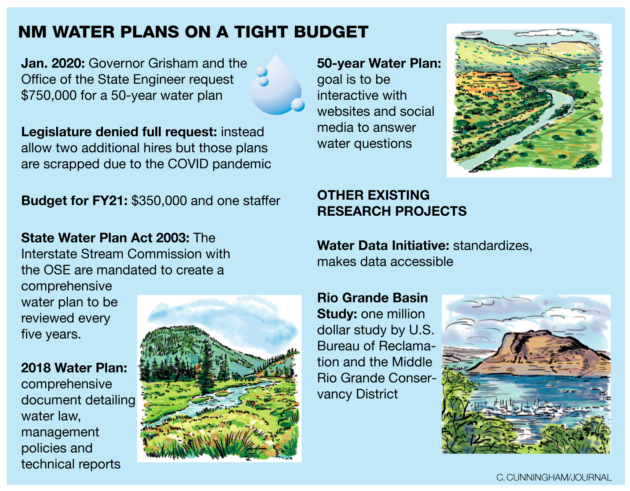 NM WATER PLANS ON A TIGHT BUDGET

Jan. 2020: Governor Grisham and the Office of the State Engineer request $750,000 for a 50-year water plan

Legislature denied full request: instead allow two additional hires but those plans are scrapped due to the COVID pandemic

Budget for FY21: $350,000 and one staffer

State Water Plan Act 2003: The Interstate Stream Commission with the OSE are mandated to create a comprehensive water plan to be reviewed every five years.

2018 Water Plan: comprehensive document detailing water law, management policies and technical reports

50-year Water Plan: goal is to be interactive with websites and social media to answer water questions

OTHER EXISTING RESEARCH PROJECTS

Water Data Initiative: standardizes, makes data accessible

Rio Grande Basin Study: one million dollar study by U.S. Bureau of Reclamation and the Middle Rio Grande Conservancy District

C. CUNNINGHAM/JOURNAL